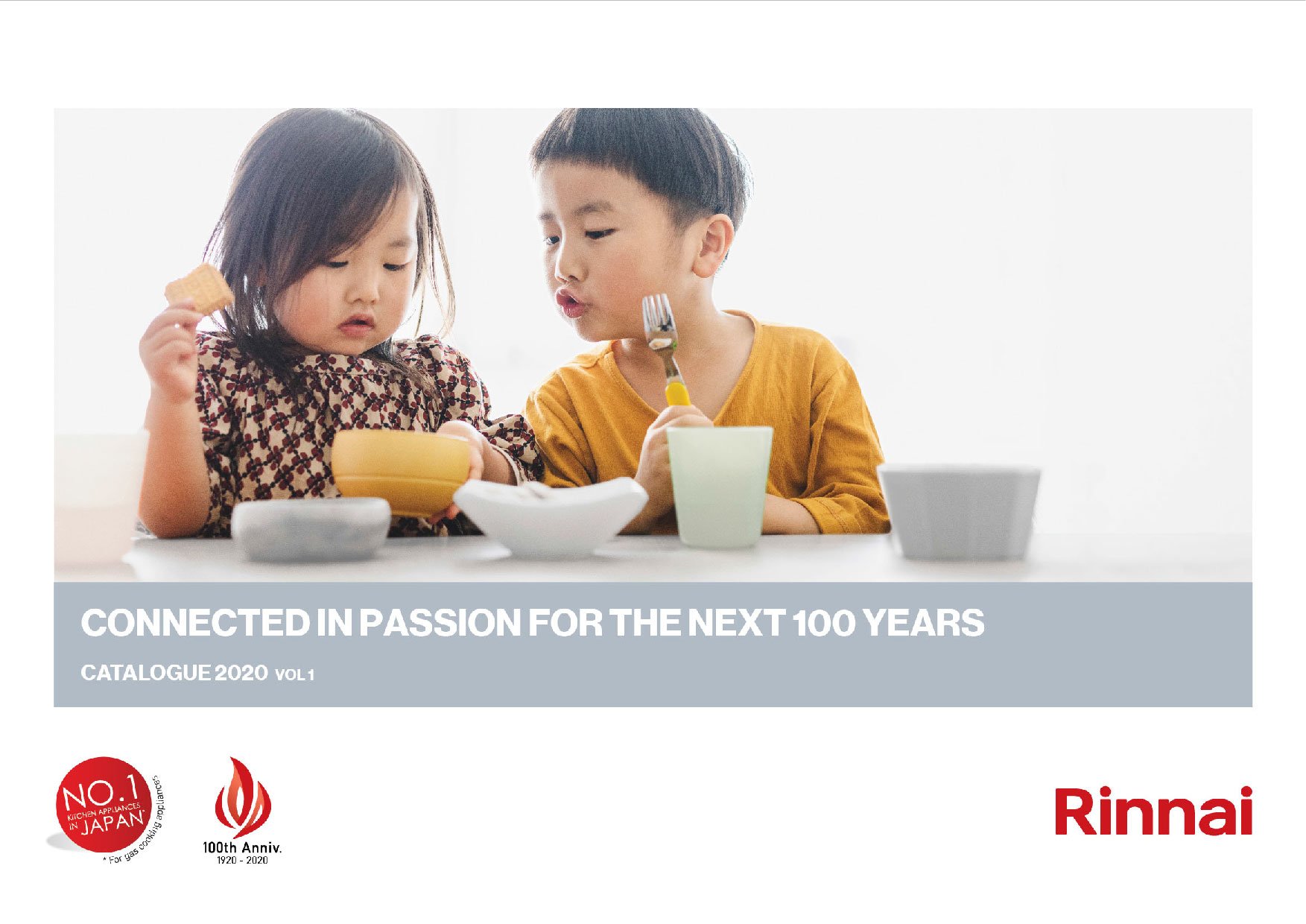 CONNECTED IN PASSION FOR THE NEXT 100 YEARS

CATALOGUE 2020 VOL 1

NO.1 KITCHEN APPLIANCES IN JAPAN*

* For gas cooking appliances

100th Anniv.
1920 - 2020

Rinnai